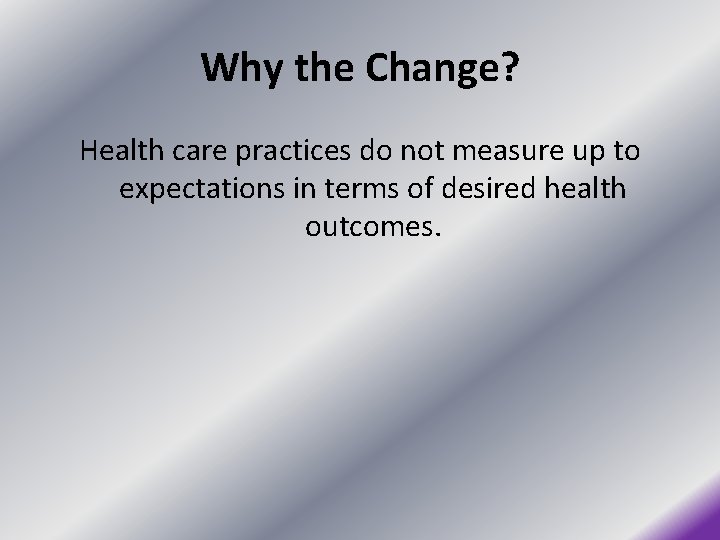 Why the Change?

Health care practices do not measure up to expectations in terms of desired health outcomes.